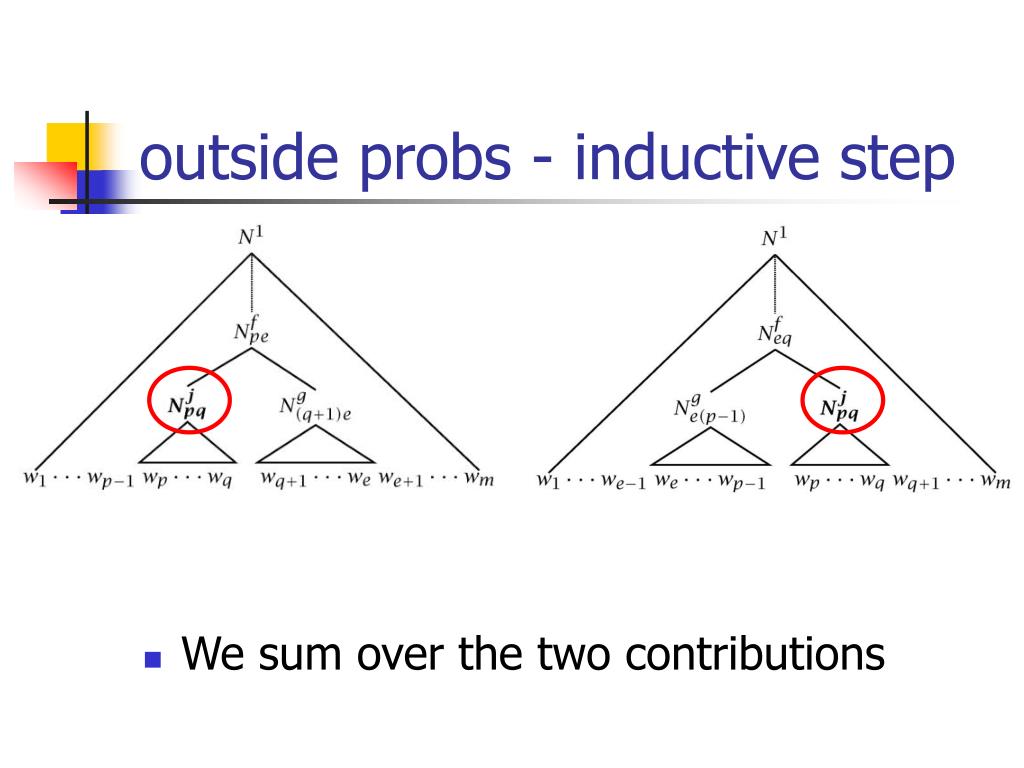 outside probs - inductive step

$N^1$

$N^f_{pe}$

$N^j_{pq}$ $N^g_{(q+1)e}$

$w_1 \cdots w_{p-1}$ $w_p \cdots w_q$ $w_{q+1} \cdots w_e$ $w_{e+1} \cdots w_m$

$N^1$

$N^f_{eq}$

$N^g_{e(p-1)}$ $N^j_{pq}$

$w_1 \cdots w_{e-1}$ $w_e \cdots w_{p-1}$ $w_p \cdots w_q$ $w_{q+1} \cdots w_m$

We sum over the two contributions